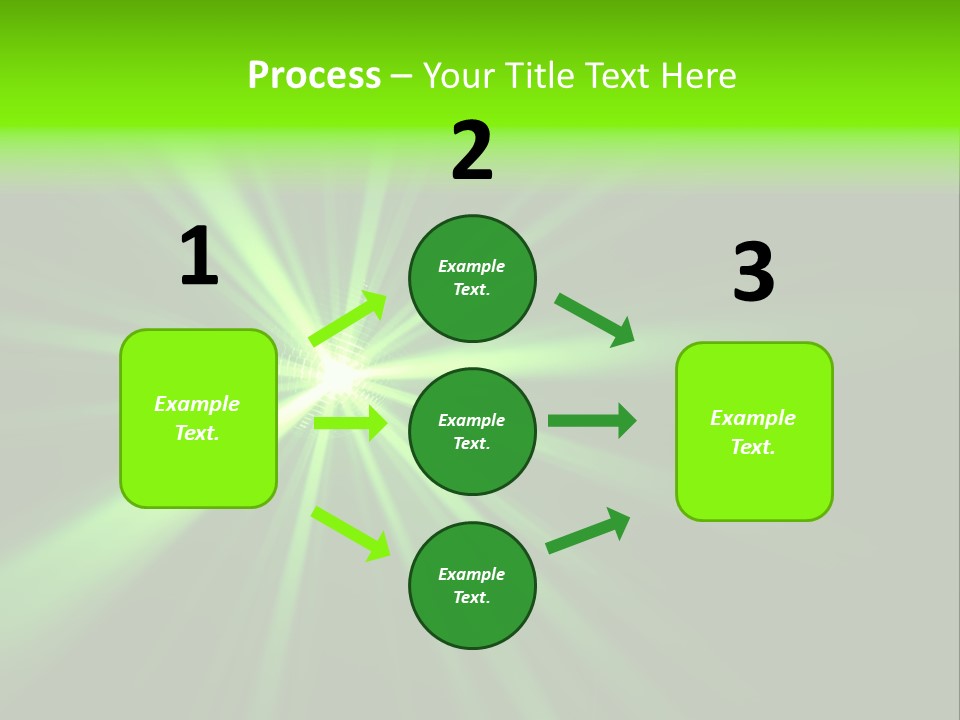 Process – Your Title Text Here

1

Example Text.

2

Example Text.

Example Text.

Example Text.

3

Example Text.